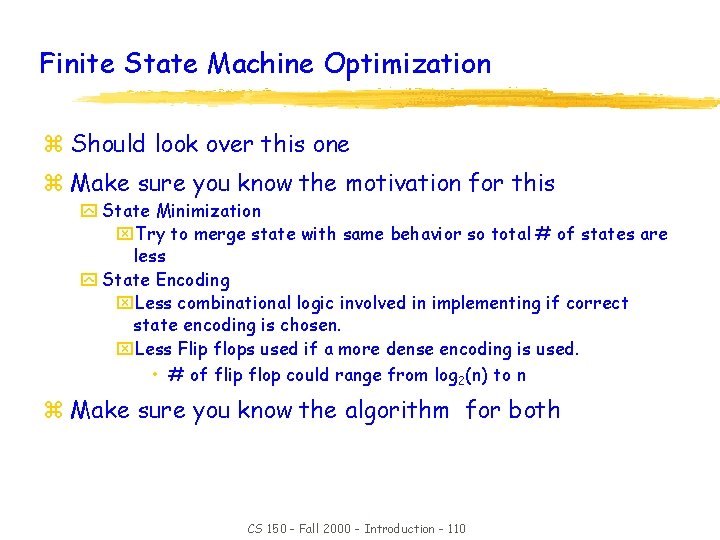 Finite State Machine Optimization

Should look over this one

Make sure you know the motivation for this

State Minimization

Try to merge state with same behavior so total # of states are less

State Encoding

Less combinational logic involved in implementing if correct state encoding is chosen.

Less Flip flops used if a more dense encoding is used.

• # of flip flop could range from $\log_2(n)$ to n

Make sure you know the algorithm for both

CS 150 - Fall 2000 - Introduction - 110